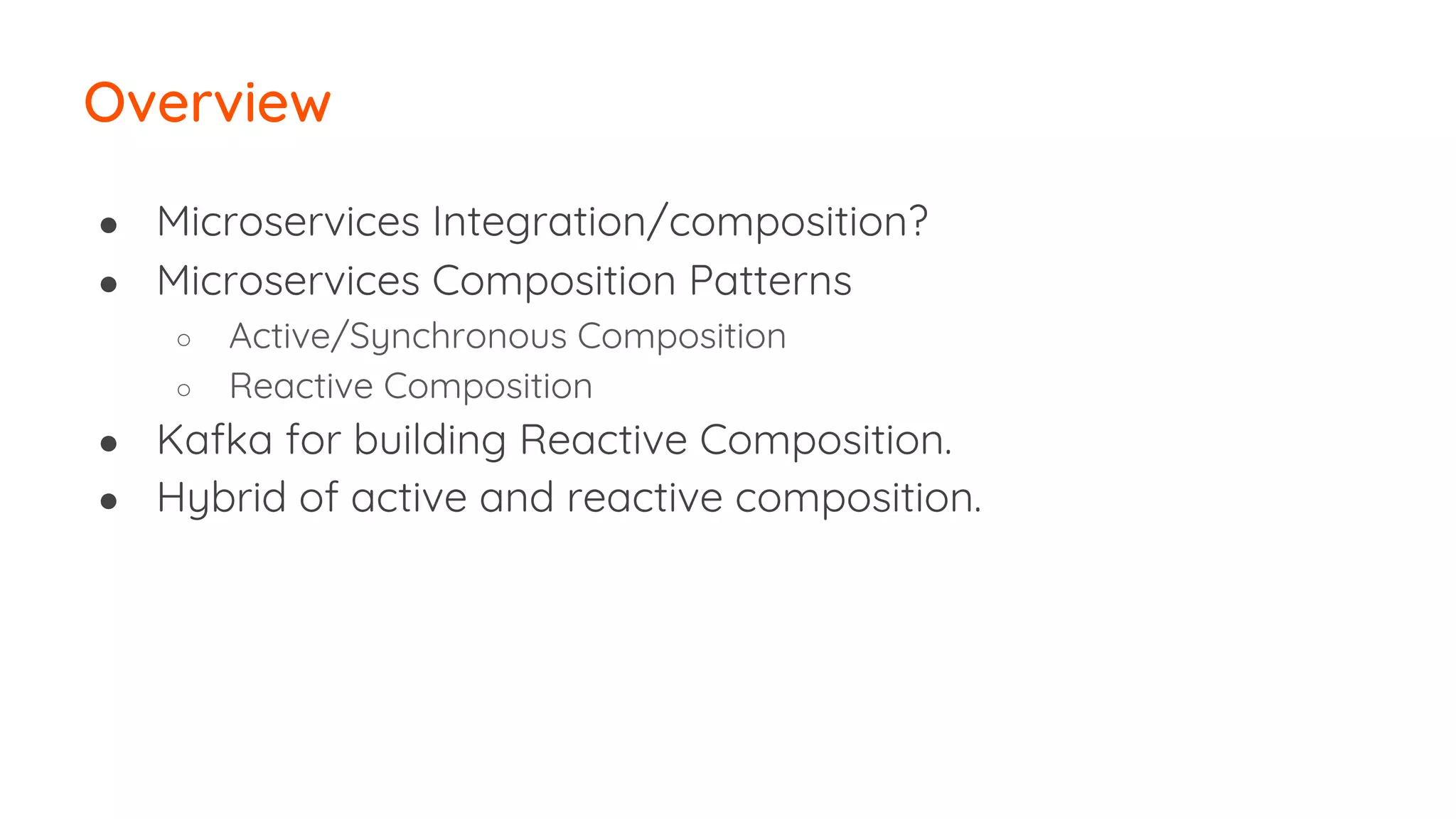 Overview

- Microservices Integration/composition?
- Microservices Composition Patterns
  - Active/Synchronous Composition
  - Reactive Composition
- Kafka for building Reactive Composition.
- Hybrid of active and reactive composition.